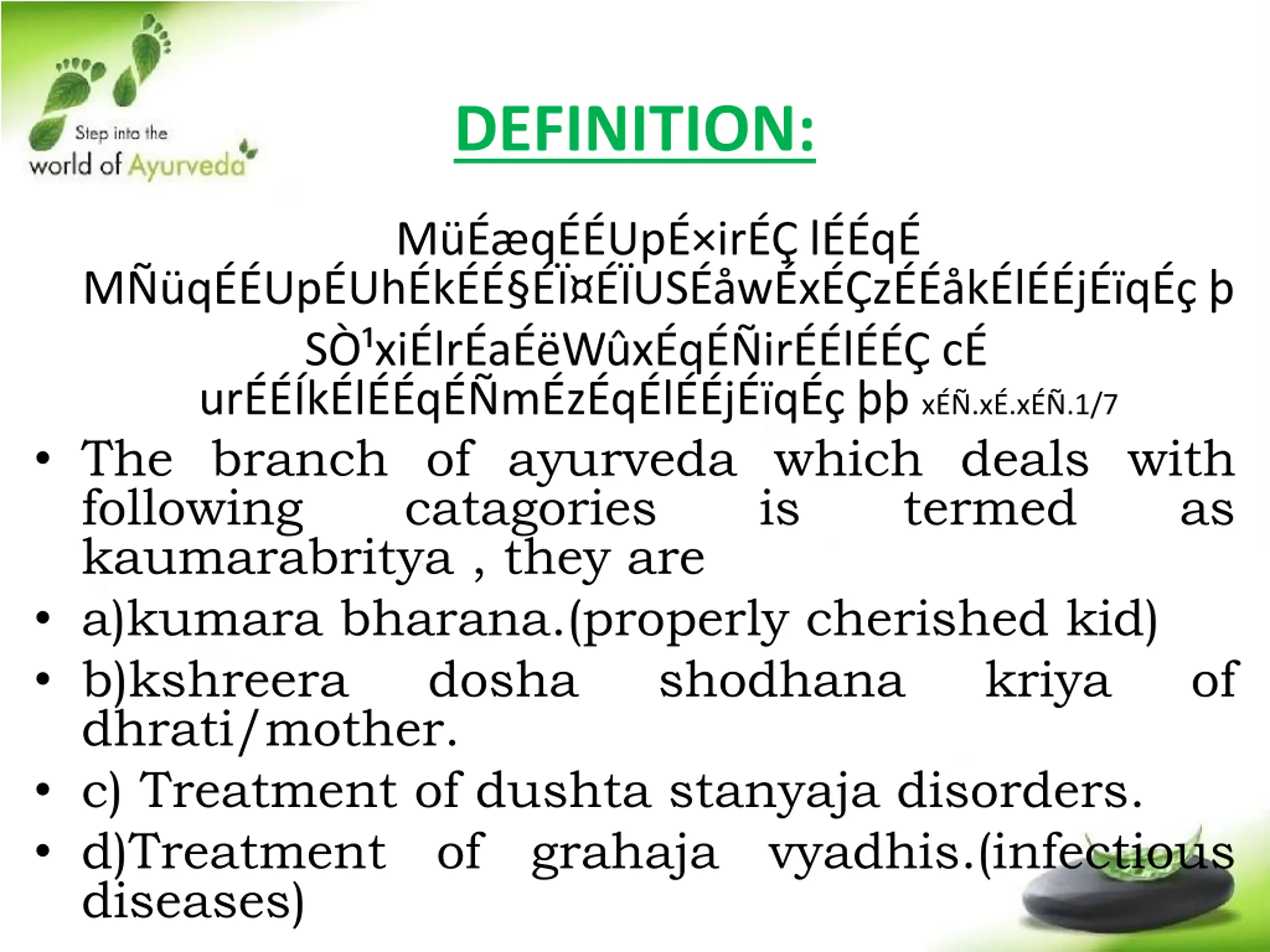 Step into the world of Ayurveda

DEFINITION:

MüÉæqÉÉUpÉ×irÉÇ lÉÉqÉ MÑüqÉÉUpÉUhÉkÉÉ§ÉÏ¤ÉÏUSÉåwÉxÉÇzÉÉåkÉlÉÉjÉïqÉç þ SÒ¹xiÉlrÉaÉëWûxÉqÉÑirÉÉlÉÉÇ cÉ urÉÉÍkÉlÉÉqÉÑmÉzÉqÉlÉÉjÉïqÉç þþ xÉÑ.xÉ.xÉÑ.1/7

• The branch of ayurveda which deals with following catagories is termed as kaumarabritya , they are
• a)kumara bharana.(properly cherished kid)
• b)kshreera dosha shodhana kriya of dhrati/mother.
• c) Treatment of dushta stanyaja disorders.
• d)Treatment of grahaja vyadhis.(infectious diseases)